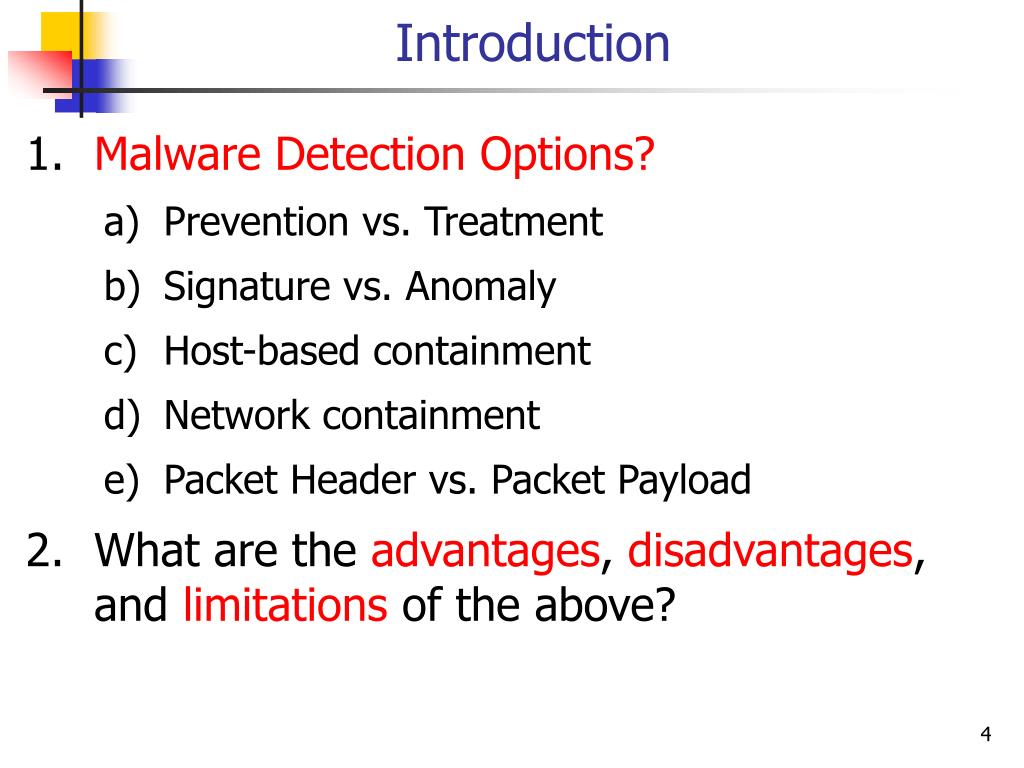 Introduction

1. Malware Detection Options?

a) Prevention vs. Treatment

b) Signature vs. Anomaly

c) Host-based containment

d) Network containment

e) Packet Header vs. Packet Payload

2. What are the advantages, disadvantages, and limitations of the above?

4